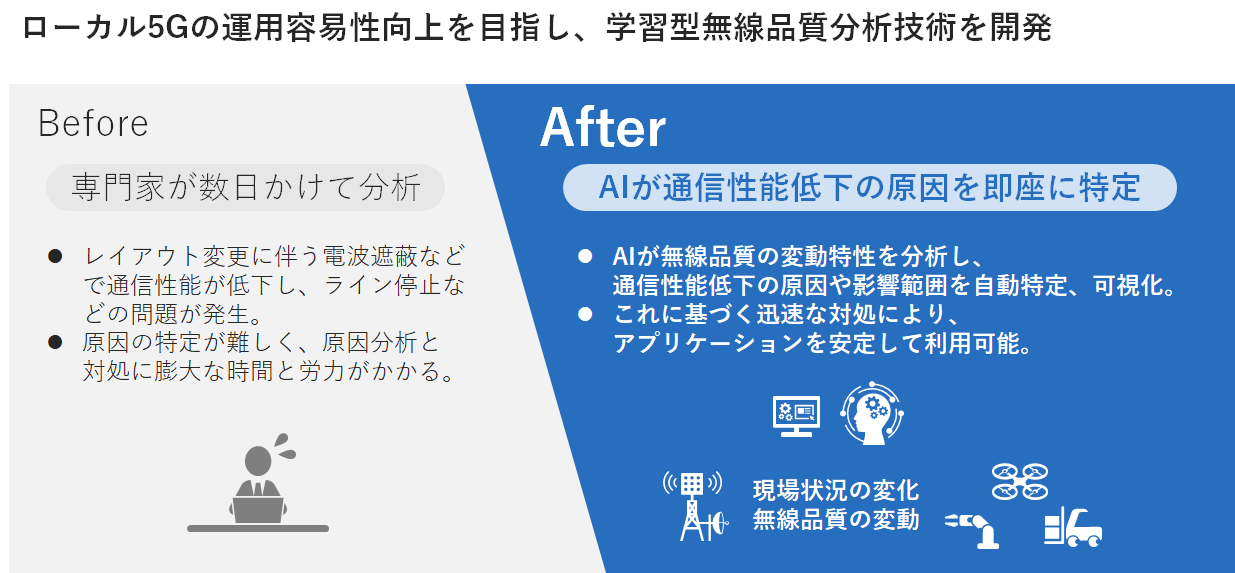 ローカル5Gの運用容易性向上を目指し、学習型無線品質分析技術を開発

Before

専門家が数日かけて分析

● レイアウト変更に伴う電波遮蔽などで通信性能が低下し、ライン停止などの問題が発生。
● 原因の特定が難しく、原因分析と対処に膨大な時間と労力がかかる。

After

AIが通信性能低下の原因を即座に特定

● AIが無線品質の変動特性を分析し、通信性能低下の原因や影響範囲を自動特定、可視化。
● これに基づく迅速な対処により、アプリケーションを安定して利用可能。

現場状況の変化
無線品質の変動